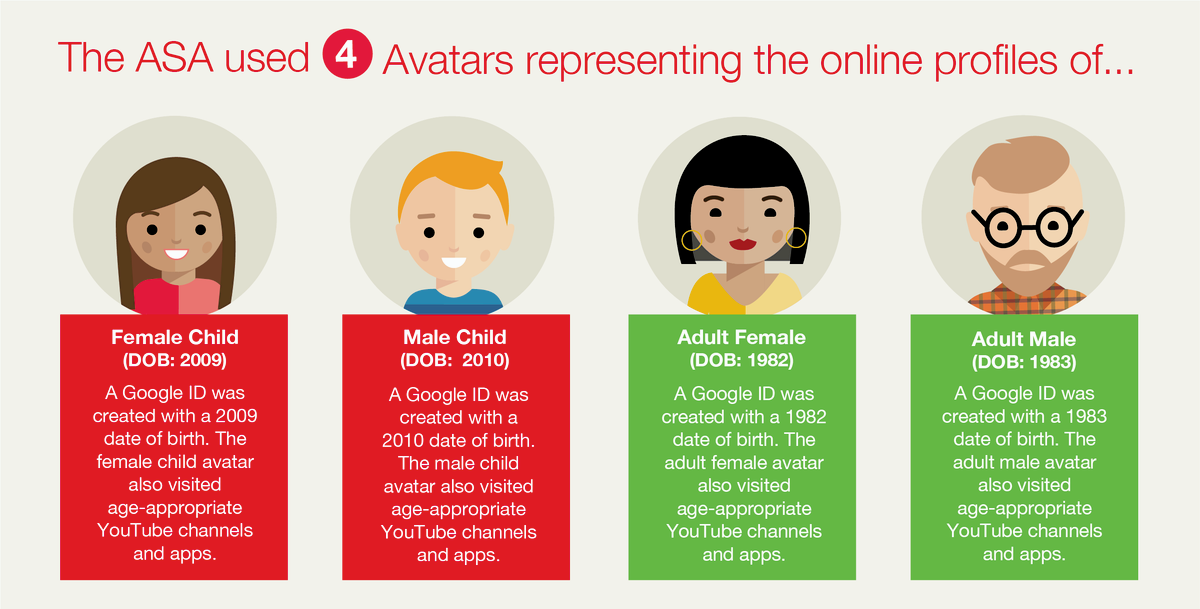 The ASA used 4 Avatars representing the online profiles of...

Female Child
(DOB: 2009)
A Google ID was created with a 2009 date of birth. The female child avatar also visited age-appropriate YouTube channels and apps.

Male Child
(DOB: 2010)
A Google ID was created with a 2010 date of birth. The male child avatar also visited age-appropriate YouTube channels and apps.

Adult Female
(DOB: 1982)
A Google ID was created with a 1982 date of birth. The adult female avatar also visited age-appropriate YouTube channels and apps.

Adult Male
(DOB: 1983)
A Google ID was created with a 1983 date of birth. The adult male avatar also visited age-appropriate YouTube channels and apps.